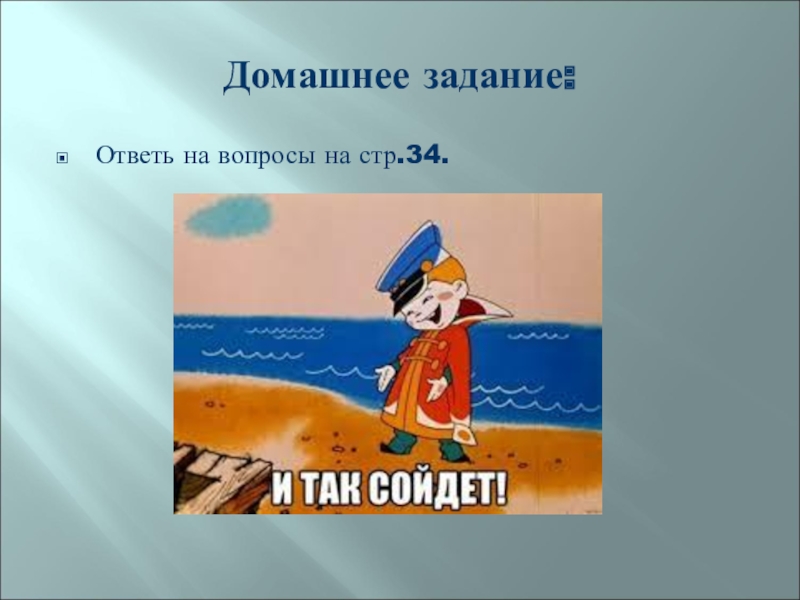 Домашнее задание:

Ответь на вопросы на стр.34.

И ТАК СОЙДЕТ!